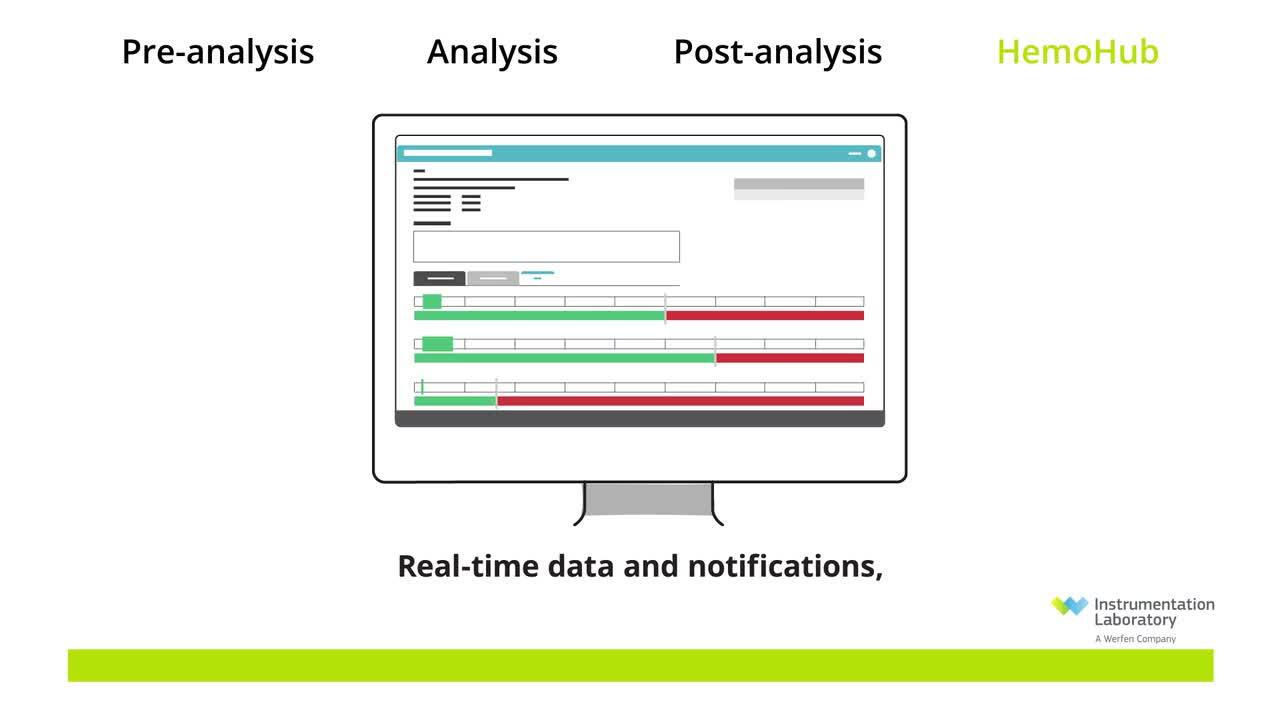 Pre-analysis Analysis Post-analysis HemoHub

Real-time data and notifications,

Instrumentation Laboratory
A Werfen Company